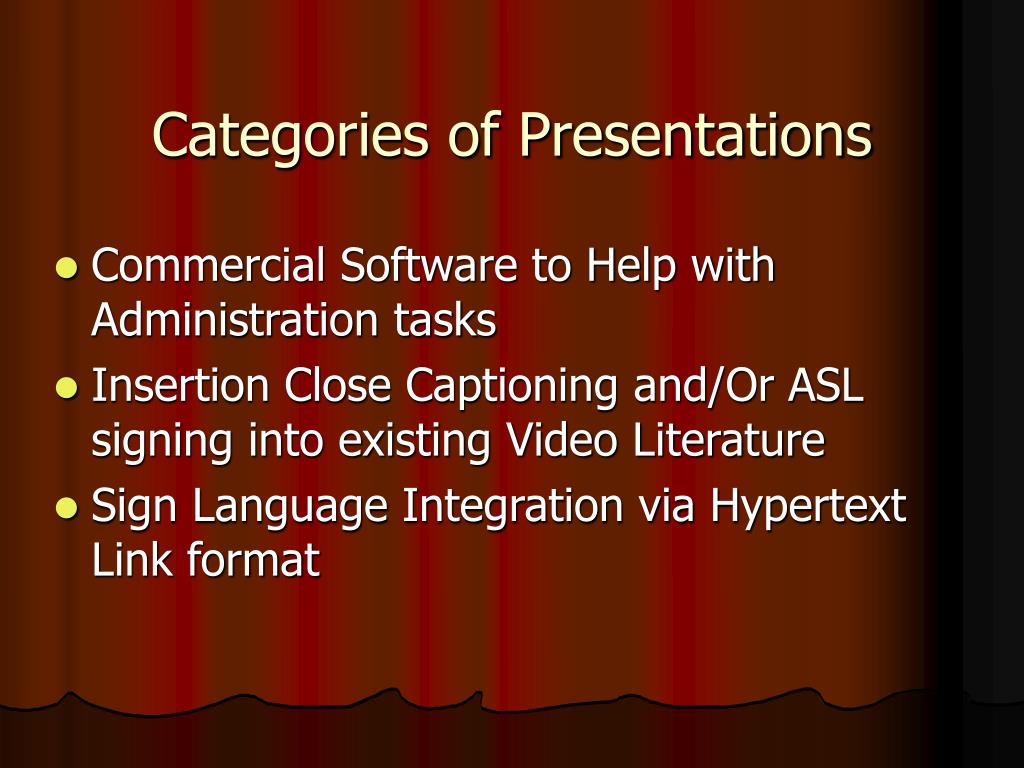 Categories of Presentations

- Commercial Software to Help with Administration tasks
- Insertion Close Captioning and/Or ASL signing into existing Video Literature
- Sign Language Integration via Hypertext Link format